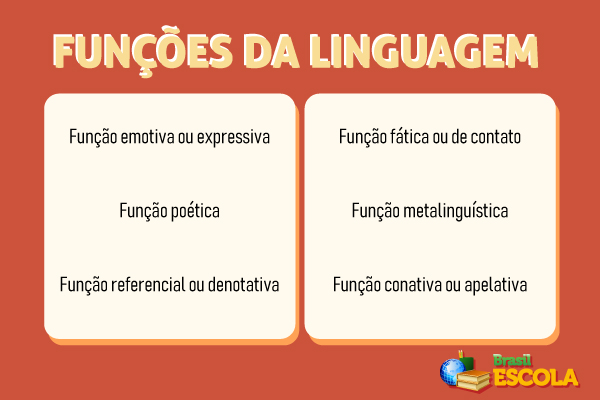 FUNÇÕES DA LINGUAGEM

Função emotiva ou expressiva

Função poética

Função referencial ou denotativa

Função fática ou de contato

Função metalinguística

Função conativa ou apelativa

Brasil ESCOLA